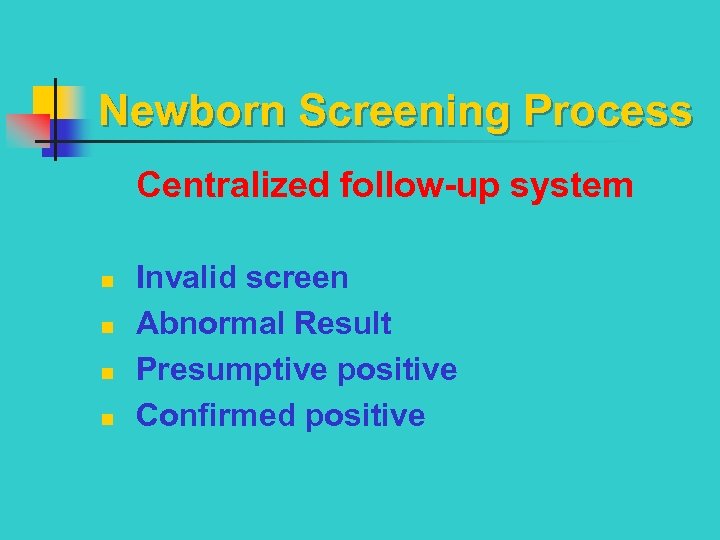 Newborn Screening Process

Centralized follow-up system

- Invalid screen
- Abnormal Result
- Presumptive positive
- Confirmed positive